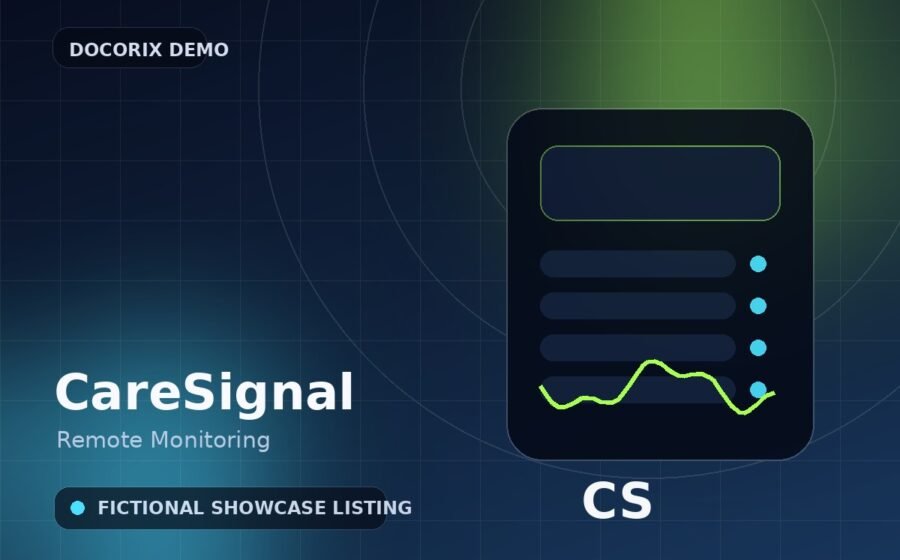 DOCORIX DEMO

CareSignal

Remote Monitoring

FICTIONAL SHOWCASE LISTING

CS